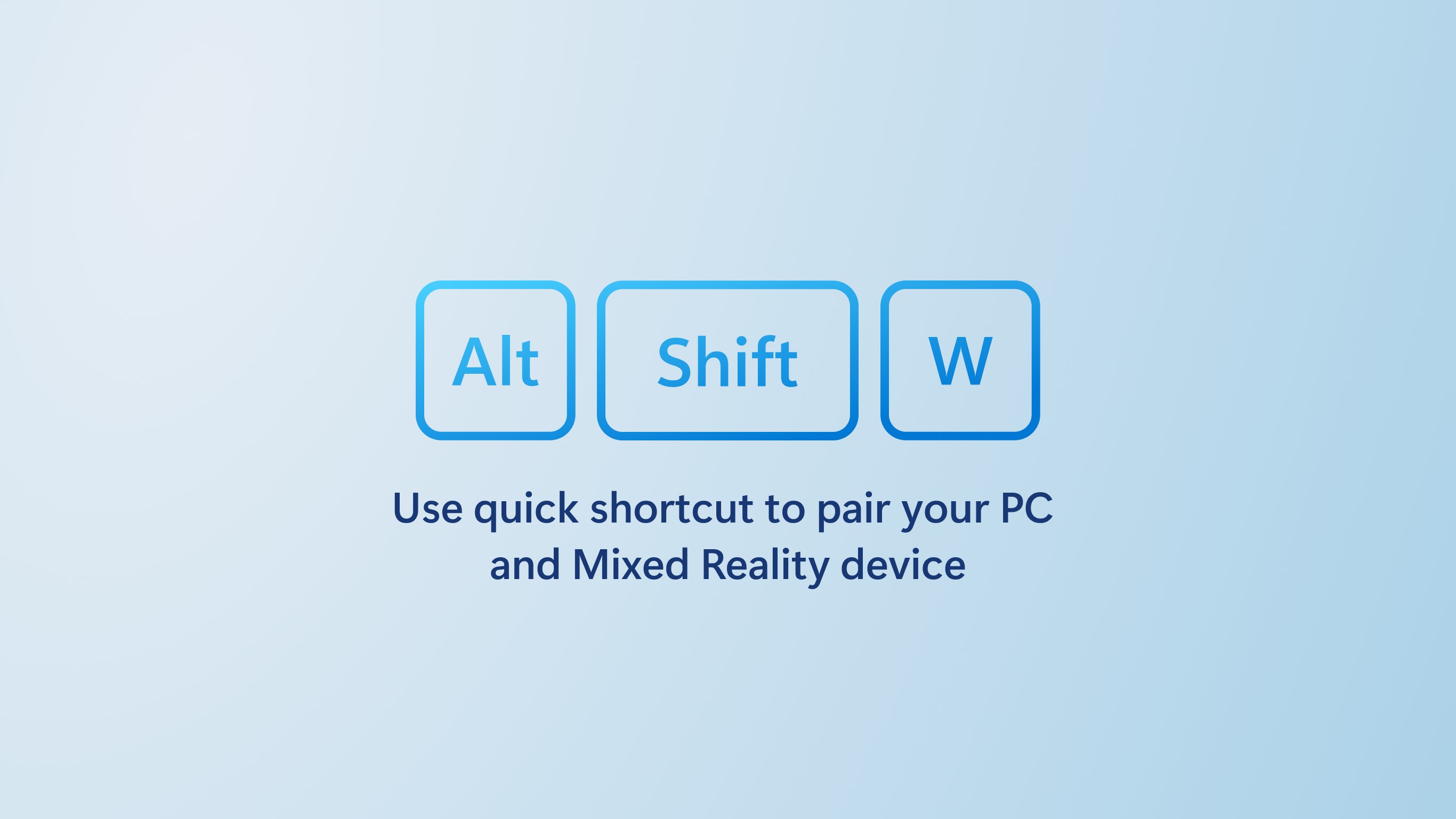 Alt Shift W

Use quick shortcut to pair your PC and Mixed Reality device